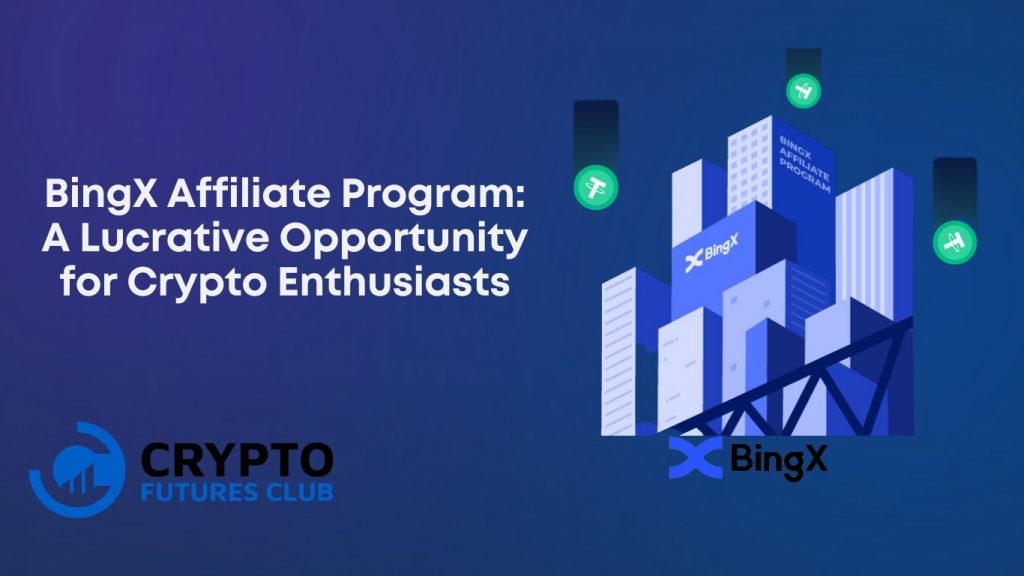 BingX Affiliate Program: A Lucrative Opportunity for Crypto Enthusiasts

BINGX AFFILIATE PROGRAM

BingX

CRYPTO FUTURES CLUB

BingX